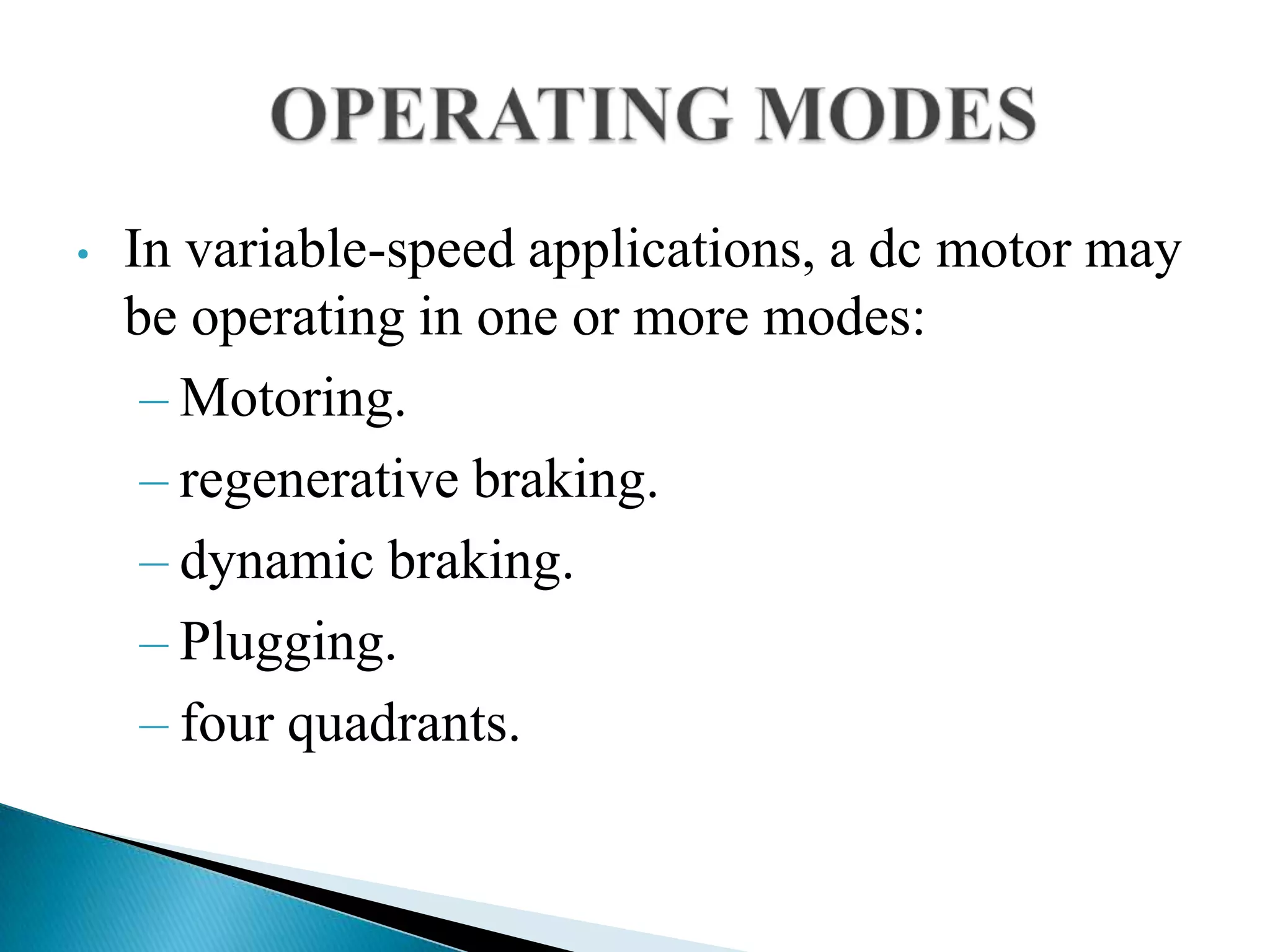 OPERATING MODES

• In variable-speed applications, a dc motor may be operating in one or more modes:
– Motoring.
– regenerative braking.
– dynamic braking.
– Plugging.
– four quadrants.